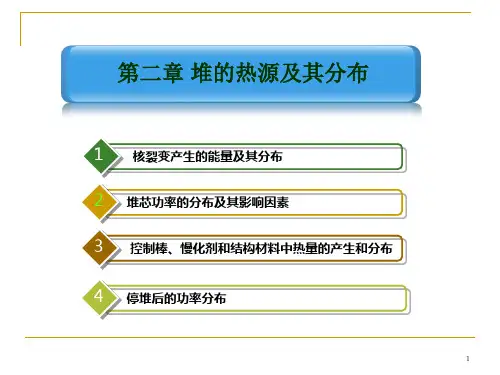 第二章 堆的热源及其分布

1 核裂变产生的能量及其分布

2 堆芯功率的分布及其影响因素

3 控制棒、慢化剂和结构材料中热量的产生和分布

4 停堆后的功率分布

1